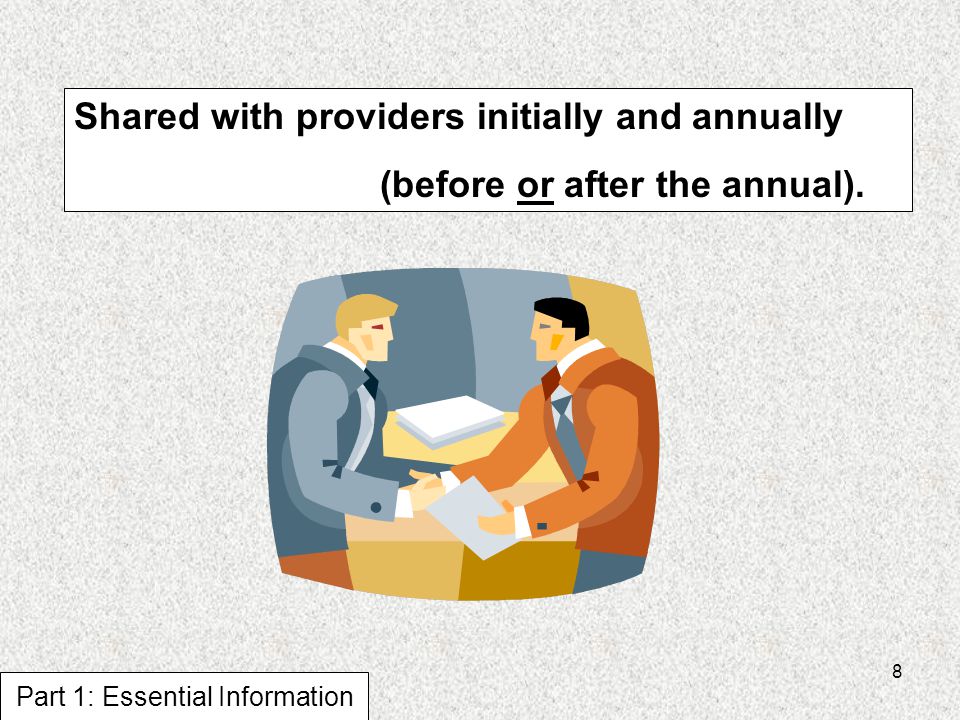 Shared with providers initially and annually (before or after the annual).

8

Part 1: Essential Information